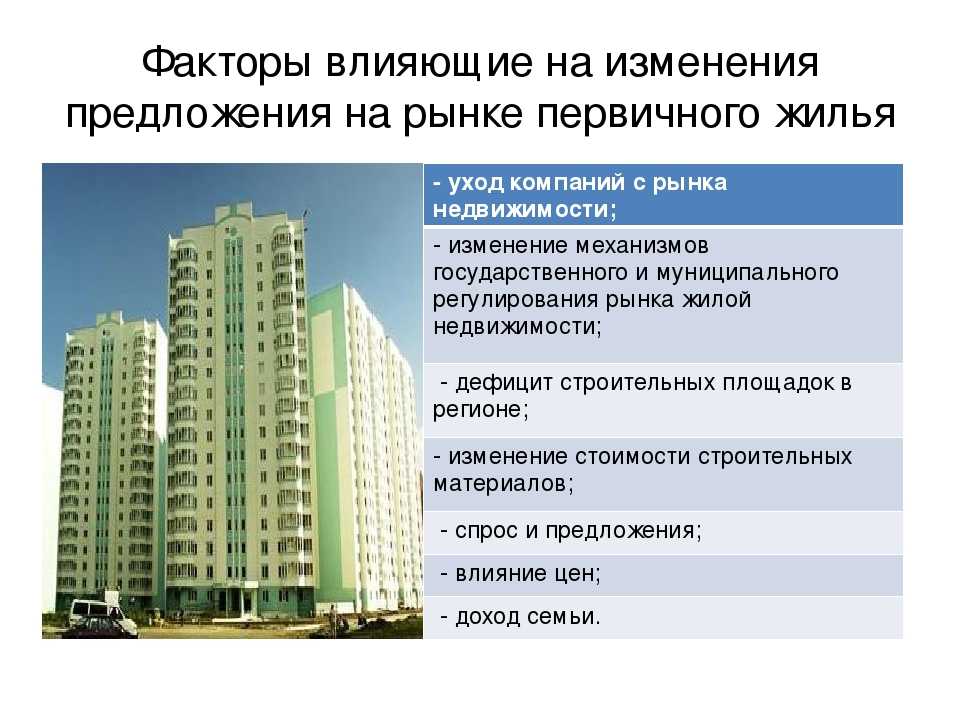 Факторы влияющие на изменения предложения на рынке первичного жилья

| - уход компаний с рынка недвижимости; |
|---|
| - изменение механизмов государственного и муниципального регулирования рынка жилой недвижимости; |
| - дефицит строительных площадок в регионе; |
| - изменение стоимости строительных материалов; |
| - спрос и предложения; |
| - влияние цен; |
| - доход семьи. |